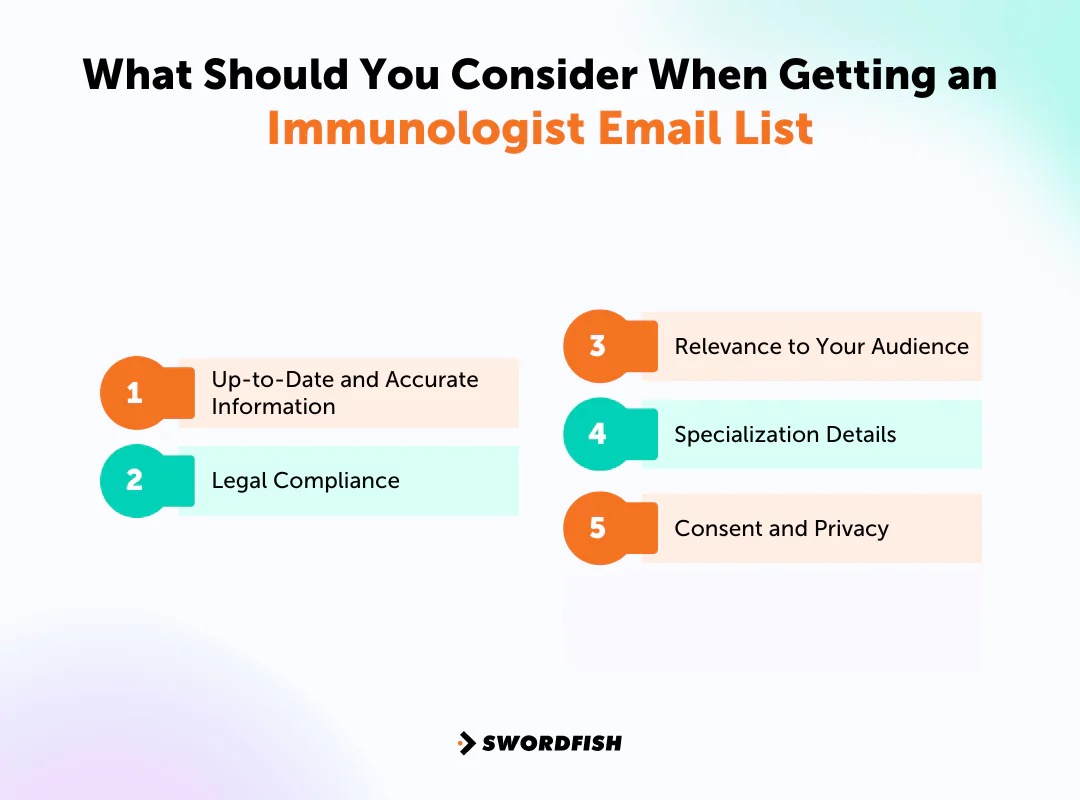 What Should You Consider When Getting an Immunologist Email List

1 Up-to-Date and Accurate Information

2 Legal Compliance

3 Relevance to Your Audience

4 Specialization Details

5 Consent and Privacy

SWORDFISH